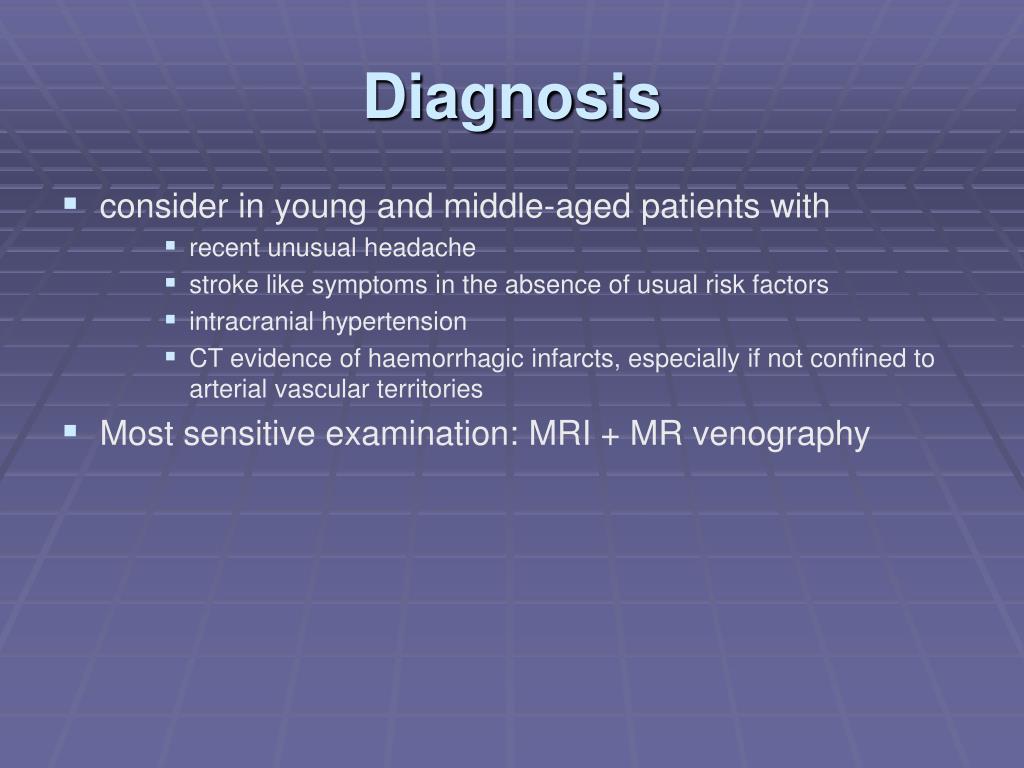 Diagnosis

- consider in young and middle-aged patients with
  - recent unusual headache
  - stroke like symptoms in the absence of usual risk factors
  - intracranial hypertension
  - CT evidence of haemorrhagic infarcts, especially if not confined to arterial vascular territories
- Most sensitive examination: MRI + MR venography